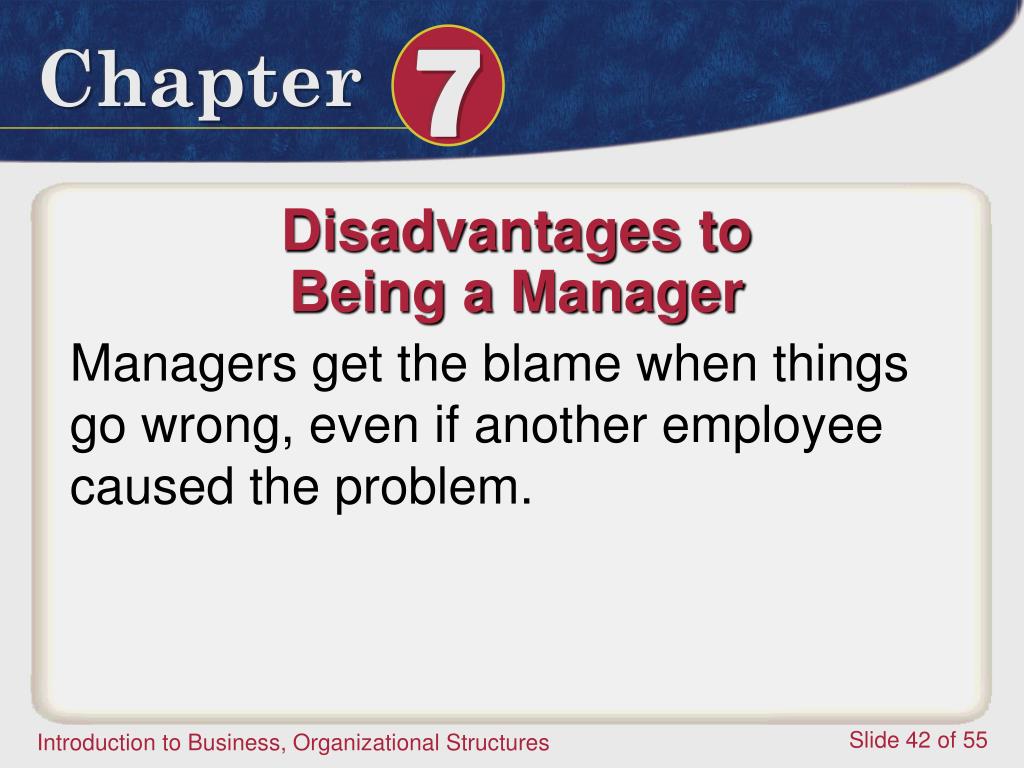 Chapter 7

Disadvantages to Being a Manager

Managers get the blame when things go wrong, even if another employee caused the problem.

Introduction to Business, Organizational Structures

Slide 42 of 55